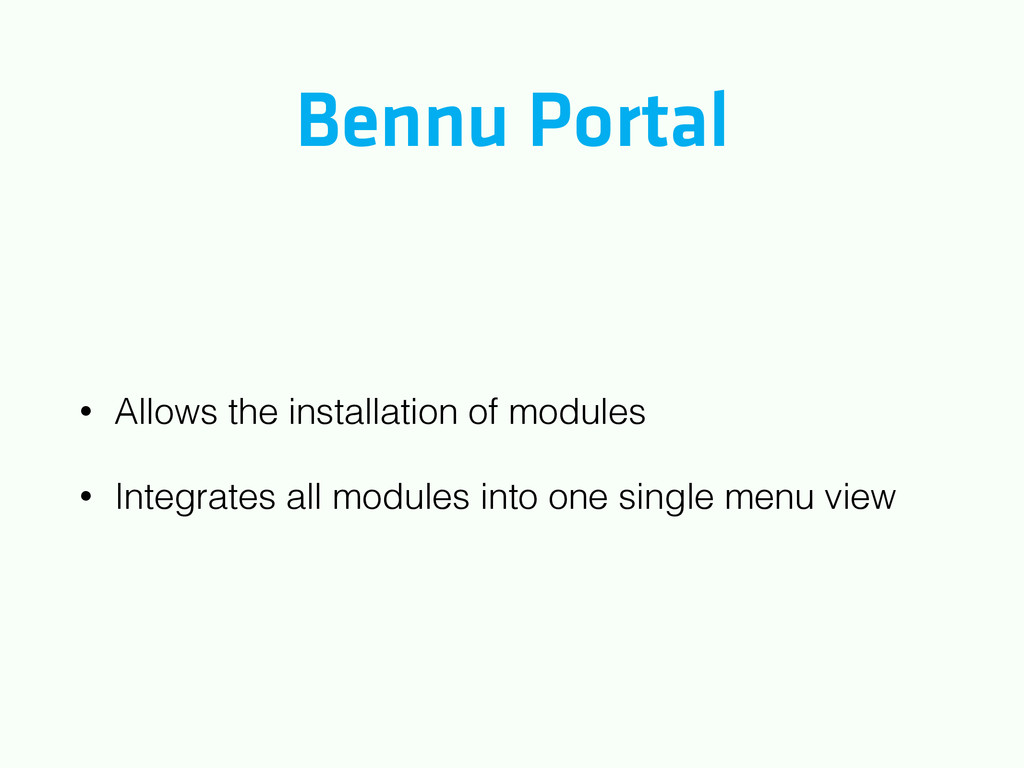 Bennu Portal

• Allows the installation of modules

• Integrates all modules into one single menu view